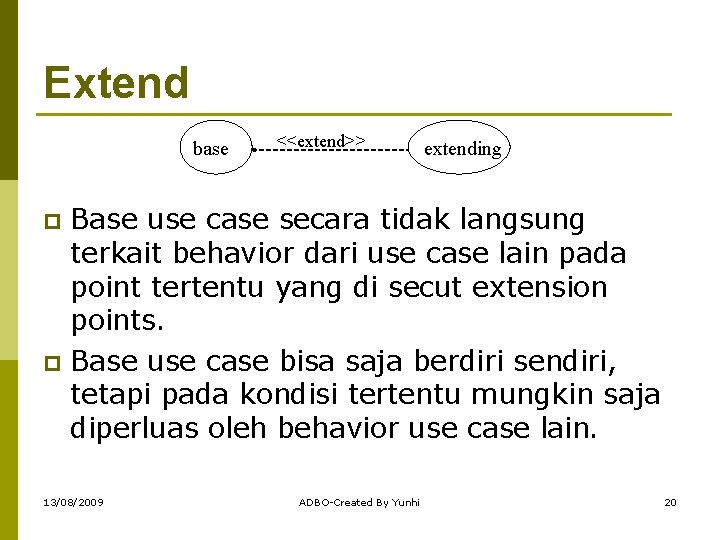 Extend

base

<<extend>>

extending

Base use case secara tidak langsung terkait behavior dari use case lain pada point tertentu yang di secut extension points.

Base use case bisa saja berdiri sendiri, tetapi pada kondisi tertentu mungkin saja diperluas oleh behavior use case lain.

13/08/2009

ADBO-Created By Yunhi

20